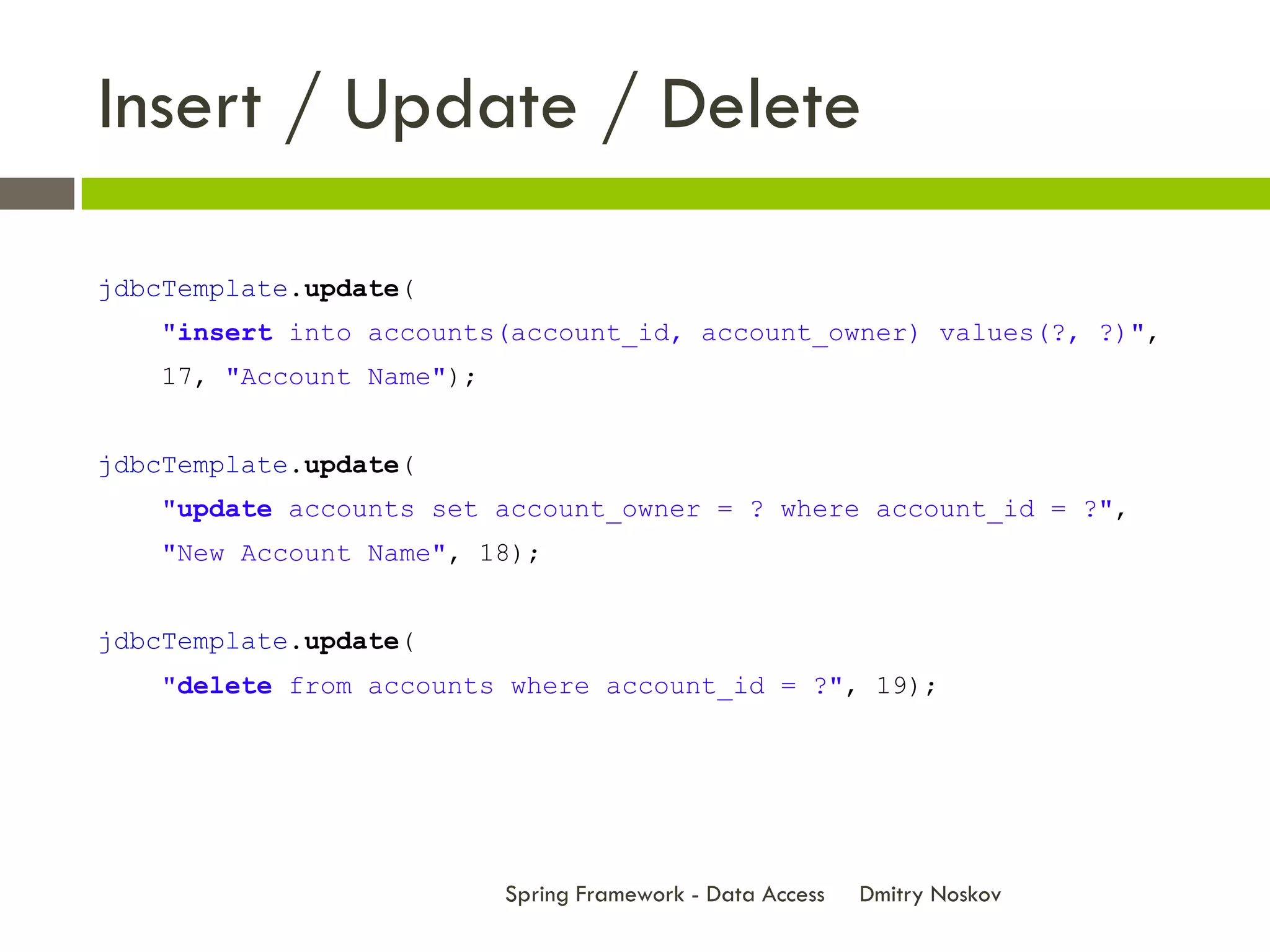 Insert / Update / Delete

jdbcTemplate.update(
"insert into accounts(account_id, account_owner) values(?, ?)",
17, "Account Name");

jdbcTemplate.update(
"update accounts set account_owner = ? where account_id = ?",
"New Account Name", 18);

jdbcTemplate.update(
"delete from accounts where account_id = ?", 19);

Spring Framework - Data Access Dmitry Noskov